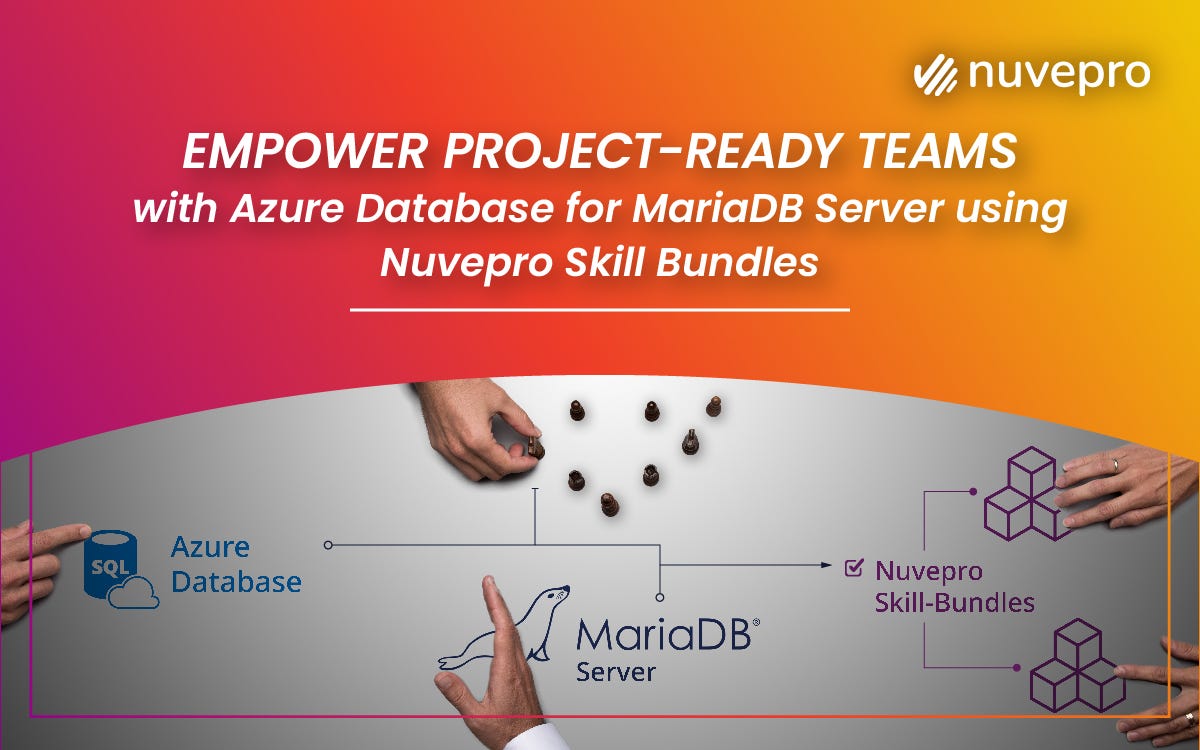 nuvepro

EMPOWER PROJECT-READY TEAMS
with Azure Database for MariaDB Server using Nuvepro Skill Bundles

SQL

Azure Database

MariaDB®
Server

Nuvepro Skill-Bundles